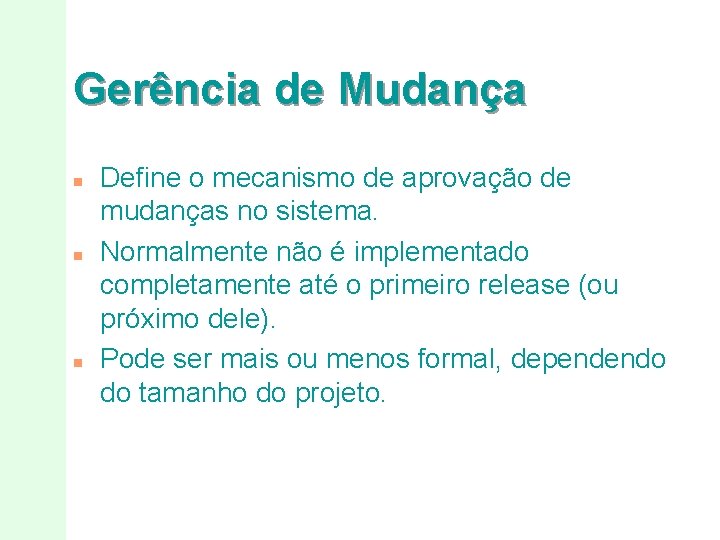 Gerência de Mudança

- Define o mecanismo de aprovação de mudanças no sistema.
- Normalmente não é implementado completamente até o primeiro release (ou próximo dele).
- Pode ser mais ou menos formal, dependendo do tamanho do projeto.